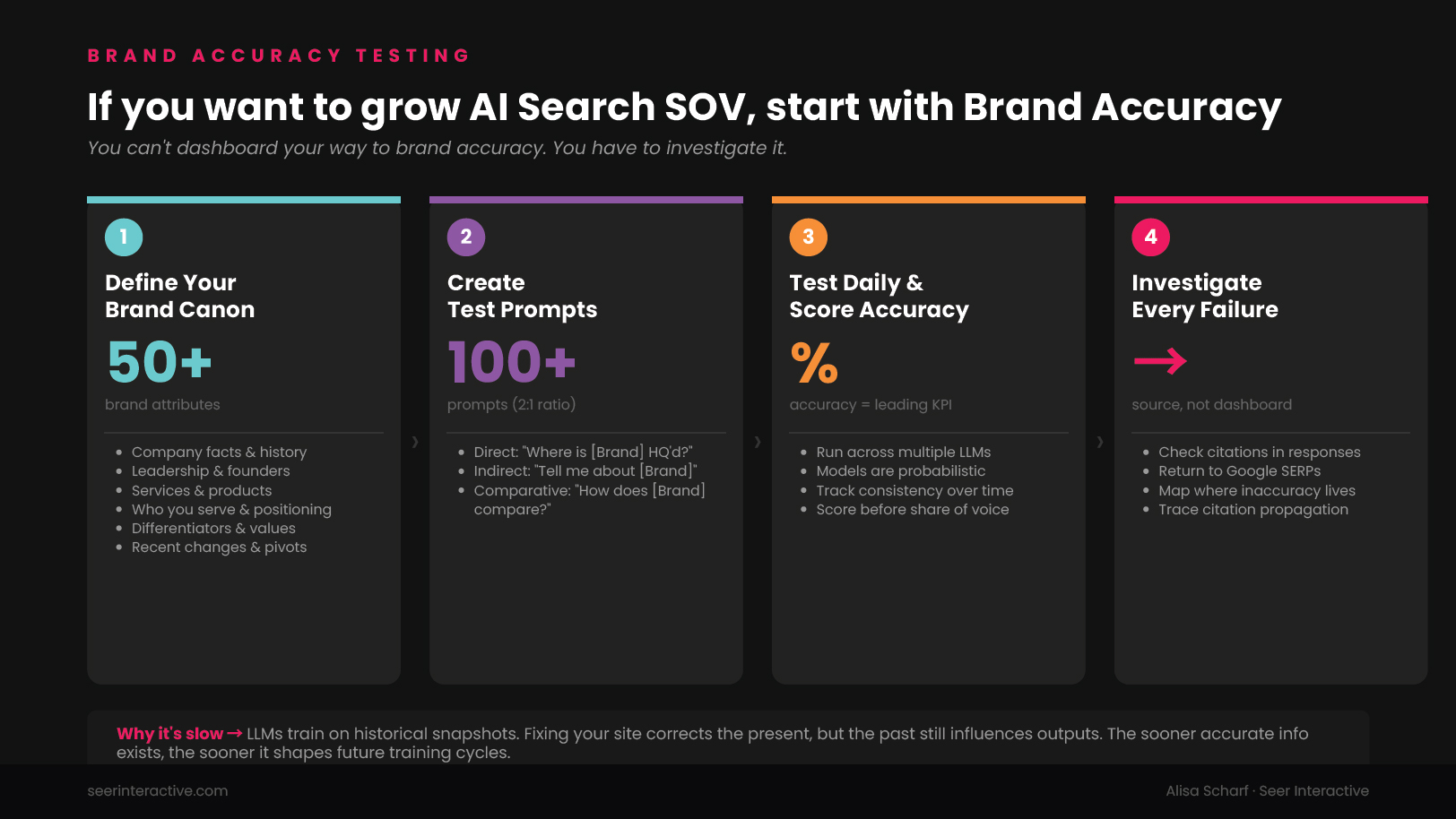 BRAND ACCURACY TESTING

If you want to grow AI Search SOV, start with Brand Accuracy

You can't dashboard your way to brand accuracy. You have to investigate it.

1

Define Your Brand Canon

50+

brand attributes

- Company facts & history
- Leadership & founders
- Services & products
- Who you serve & positioning
- Differentiators & values
- Recent changes & pivots

›

2

Create Test Prompts

100+

prompts (2:1 ratio)

- Direct: "Where is [Brand] HQ'd?"
- Indirect: "Tell me about [Brand]"
- Comparative: "How does [Brand] compare?"

›

3

Test Daily & Score Accuracy

%

accuracy = leading KPI

- Run across multiple LLMs
- Models are probabilistic
- Track consistency over time
- Score before share of voice

›

4

Investigate Every Failure

→

source, not dashboard

- Check citations in responses
- Return to Google SERPs
- Map where inaccuracy lives
- Trace citation propagation

Why it's slow → LLMs train on historical snapshots. Fixing your site corrects the present, but the past still influences outputs. The sooner accurate info exists, the sooner it shapes future training cycles.

seerinteractive.com

Alisa Scharf · Seer Interactive